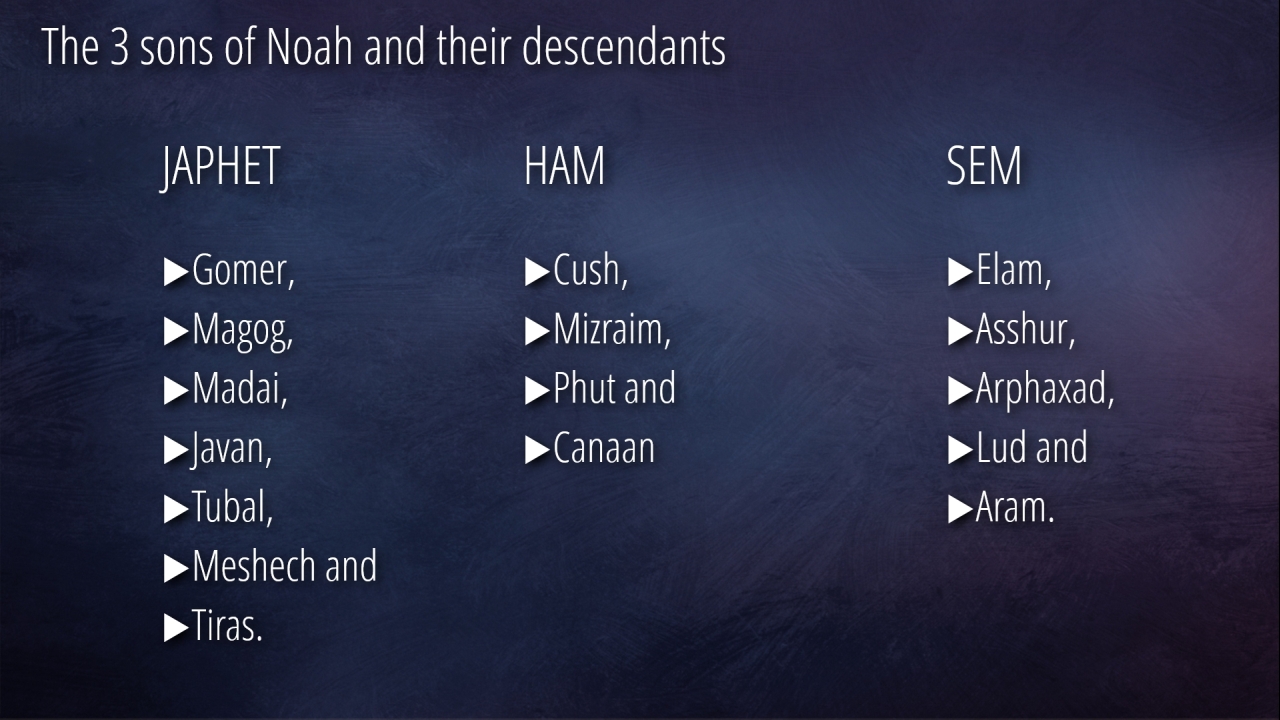 The 3 sons of Noah and their descendants

JAPHET

▶Gomer,
▶Magog,
▶Madai,
▶Javan,
▶Tubal,
▶Meshech and
▶Tiras.

HAM

▶Cush,
▶Mizraim,
▶Phut and
▶Canaan

SEM

▶Elam,
▶Asshur,
▶Arphaxad,
▶Lud and
▶Aram.